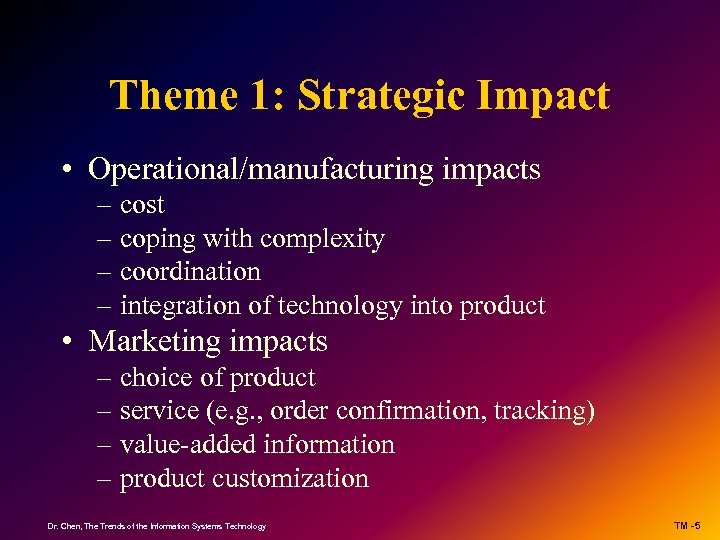 Theme 1: Strategic Impact

• Operational/manufacturing impacts
– cost
– coping with complexity
– coordination
– integration of technology into product
• Marketing impacts
– choice of product
– service (e.g., order confirmation, tracking)
– value-added information
– product customization

Dr. Chen, The Trends of the Information Systems Technology

TM -5